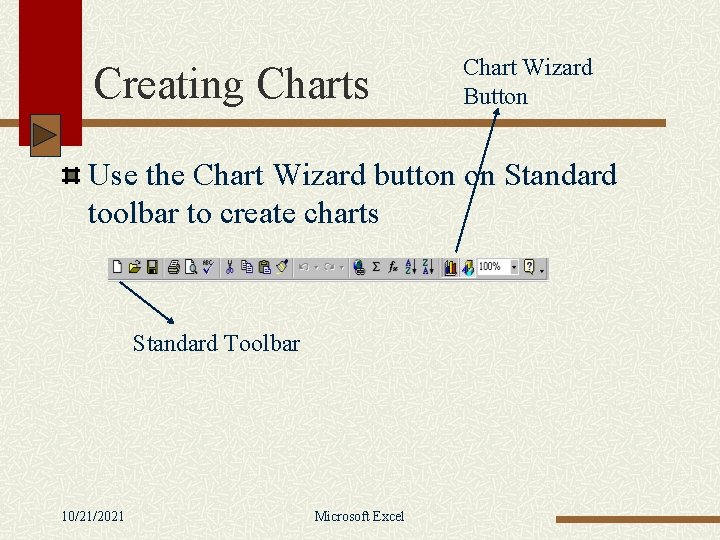 Creating Charts

Chart Wizard Button

Use the Chart Wizard button on Standard toolbar to create charts

100%

Standard Toolbar

10/21/2021

Microsoft Excel